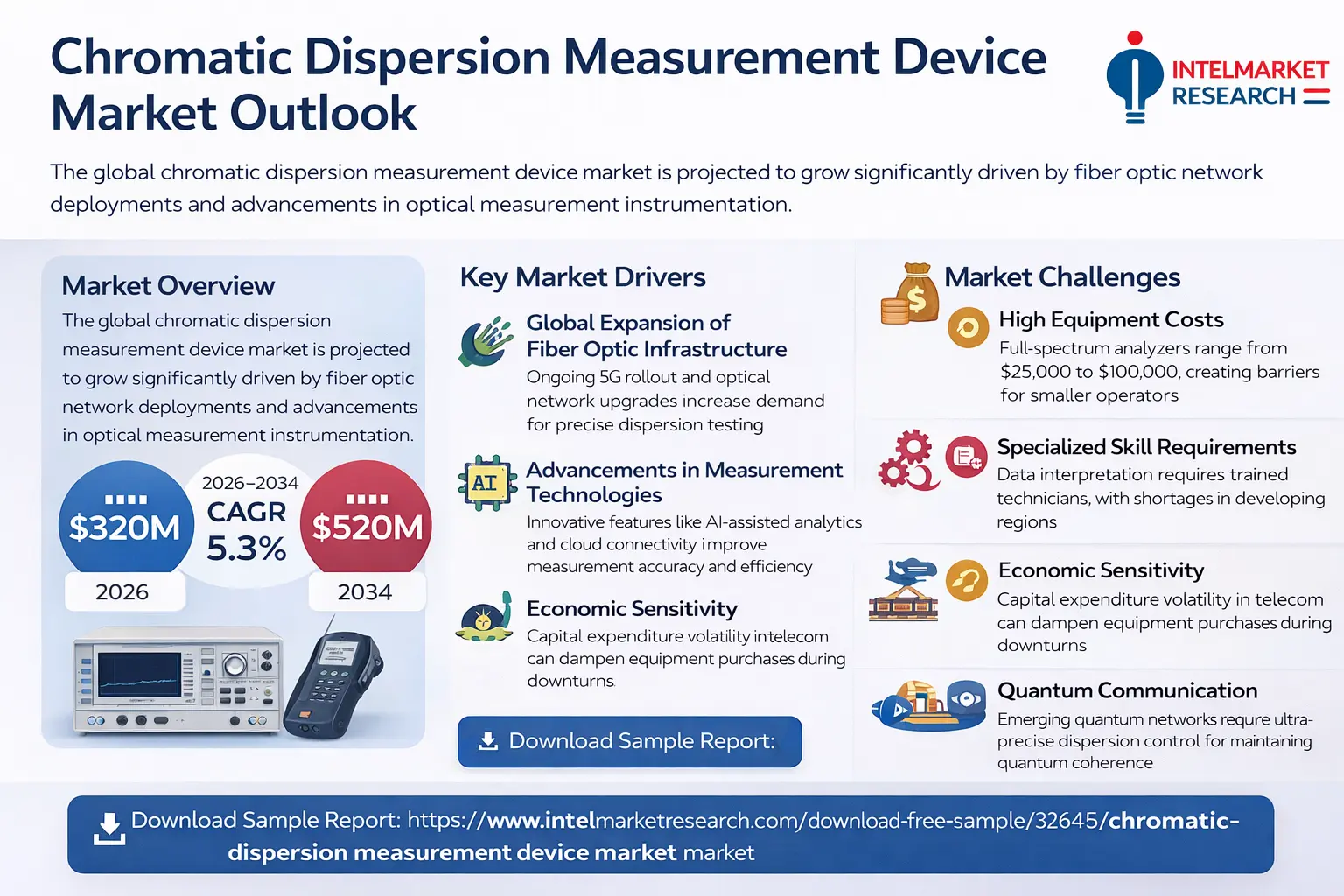 Chromatic Dispersion Measurement Device Market Outlook

INTELMARKET RESEARCH

The global chromatic dispersion measurement device market is projected to grow significantly driven by fiber optic network deployments and advancements in optical measurement instrumentation.

Market Overview

The global chromatic dispersion measurement device market is projected to grow significantly driven by fiber optic network deployments and advancements in optical measurement instrumentation.

$320M
2026

2026–2034
CAGR
5.3%

$520M
2034

Key Market Drivers

Global Expansion of Fiber Optic Infrastructure
Ongoing 5G rollout and optical network upgrades increase demand for precise dispersion testing

AI
Advancements in Measurement Technologies
Innovative features like AI-assisted analytics and cloud connectivity improve measurement accuracy and efficiency

Economic Sensitivity
Capital expenditure volatility intelecom can dampen equipment purchases during downturns

Download Sample Report:

Market Challenges

High Equipment Costs
Full-spectrum analyzers range from $25,000 to $100,000, creating barriers for smaller operators

Specialized Skill Requirements
Data interpretation requires trained technicians, with shortages in developing regions

Economic Sensitivity
Capital expenditure volatility in telecom can dampen equipment purchases during downturns

Quantum Communication
Emerging quantum networks requre ultra-precise dispersion control for maintaning quantum coherence

Download Sample Report: https://www.intelmarketresearch.com/download-free-sample/32645/chromatic-dispersion measurement device market market